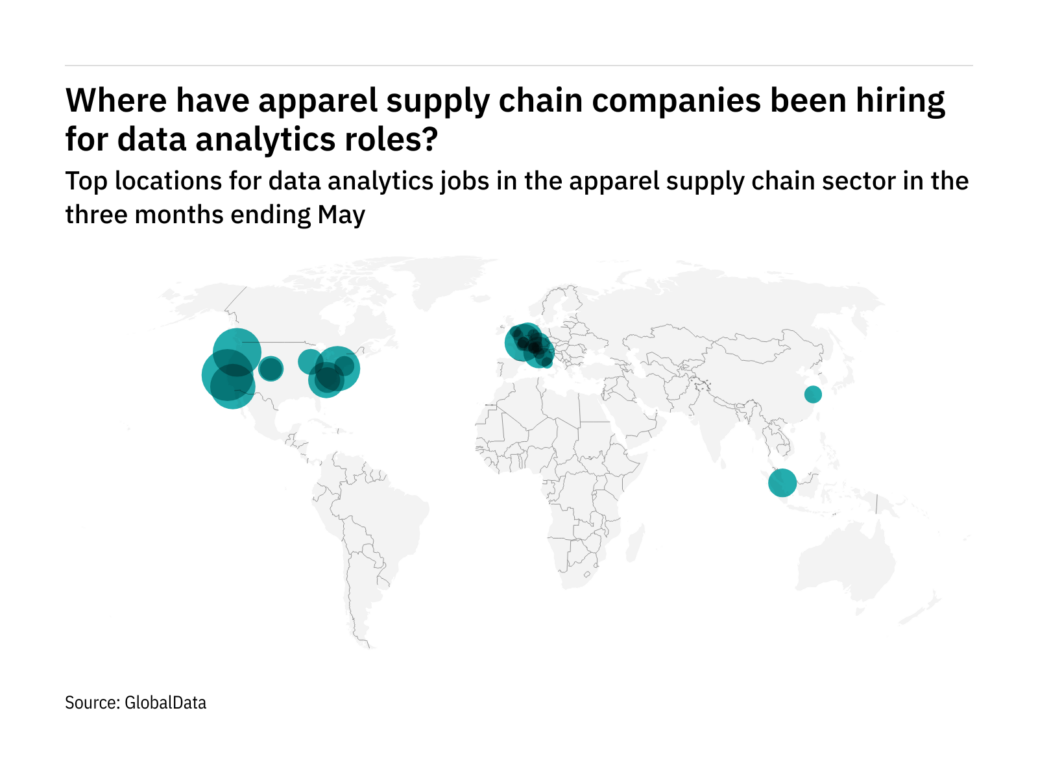 Where have apparel supply chain companies been hiring for data analytics roles?

Top locations for data analytics jobs in the apparel supply chain sector in the three months ending May

Source: GlobalData